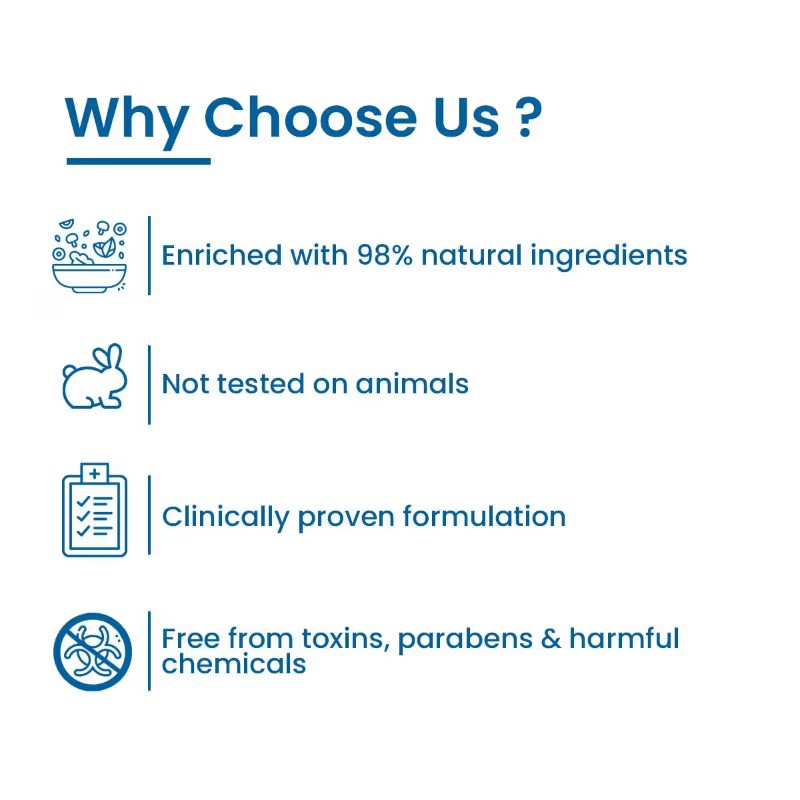 Why Choose Us ?

Enriched with 98% natural ingredients

Not tested on animals

Clinically proven formulation

Free from toxins, parabens & harmful chemicals